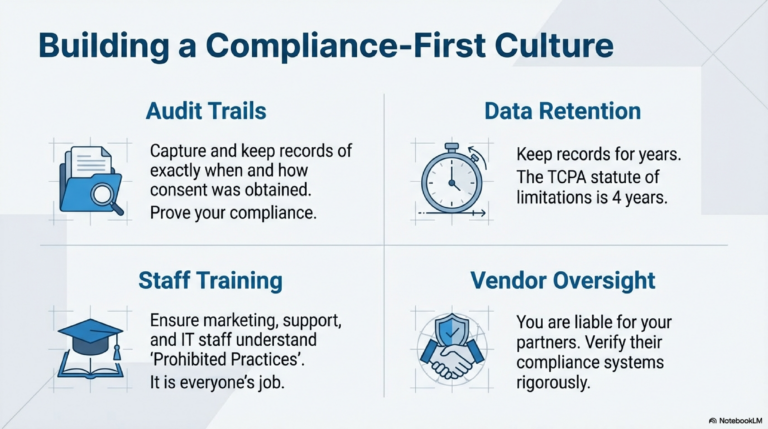 Building a Compliance-First Culture

Audit Trails

Capture and keep records of exactly when and how consent was obtained.

Prove your compliance.

Data Retention

Keep records for years.

The TCPA statute of limitations is 4 years.

Staff Training

Ensure marketing, support, and IT staff understand 'Prohibited Practices'.

It is everyone's job.

Vendor Oversight

You are liable for your partners. Verify their compliance systems rigorously.

NotebookLM